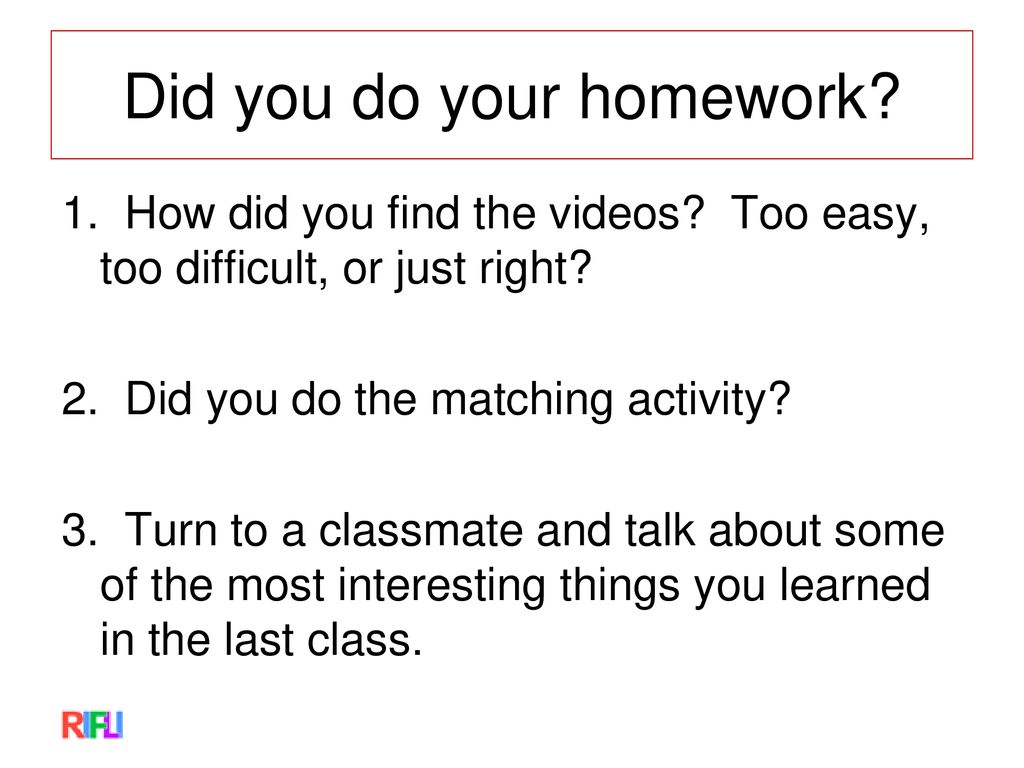 Did you do your homework?

1. How did you find the videos? Too easy, too difficult, or just right?

2. Did you do the matching activity?

3. Turn to a classmate and talk about some of the most interesting things you learned in the last class.

RIFLI